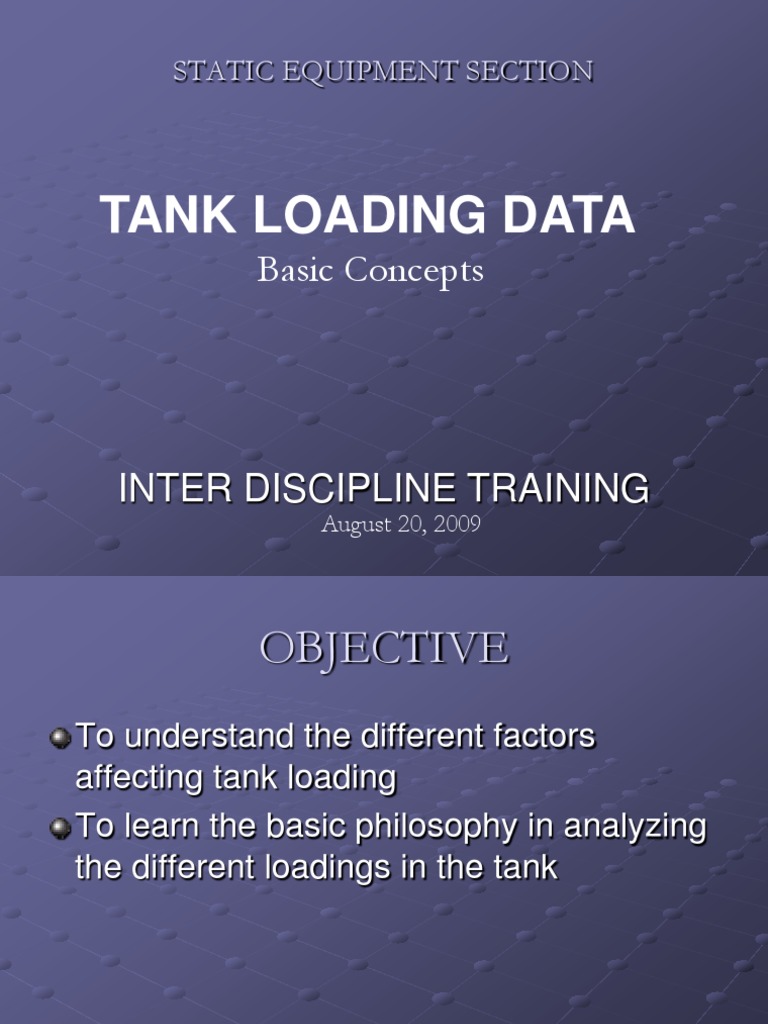 STATIC EQUIPMENT SECTION

TANK LOADING DATA

Basic Concepts

INTER DISCIPLINE TRAINING

August 20, 2009

OBJECTIVE

To understand the different factors affecting tank loading

To learn the basic philosophy in analyzing the different loadings in the tank